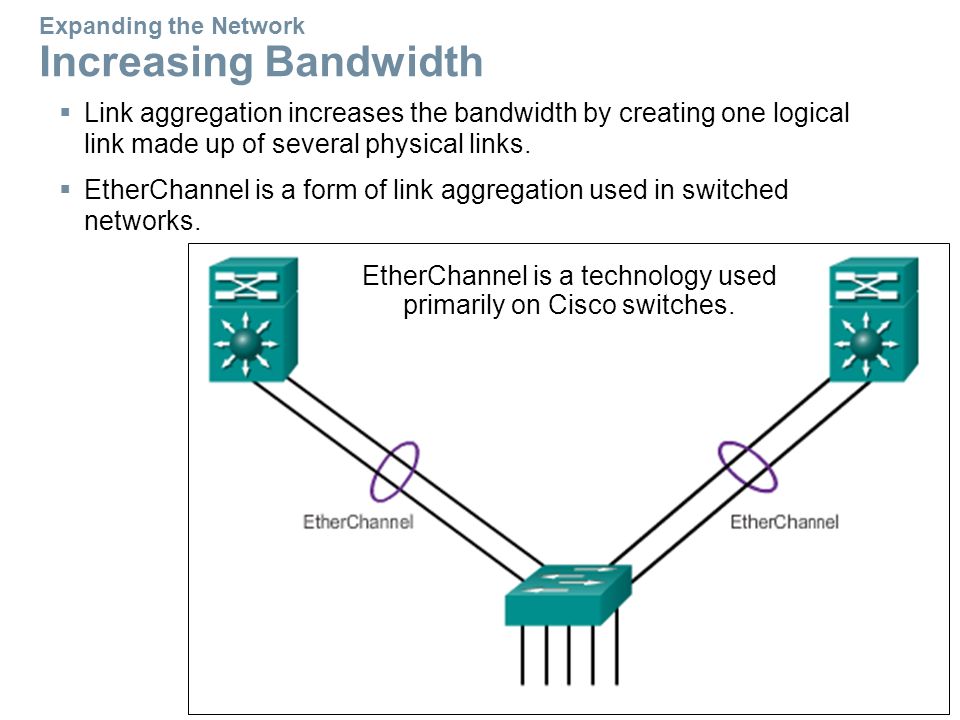 Expanding the Network
Increasing Bandwidth

▪ Link aggregation increases the bandwidth by creating one logical link made up of several physical links.

▪ EtherChannel is a form of link aggregation used in switched networks.

EtherChannel is a technology used primarily on Cisco switches.

EtherChannel

EtherChannel